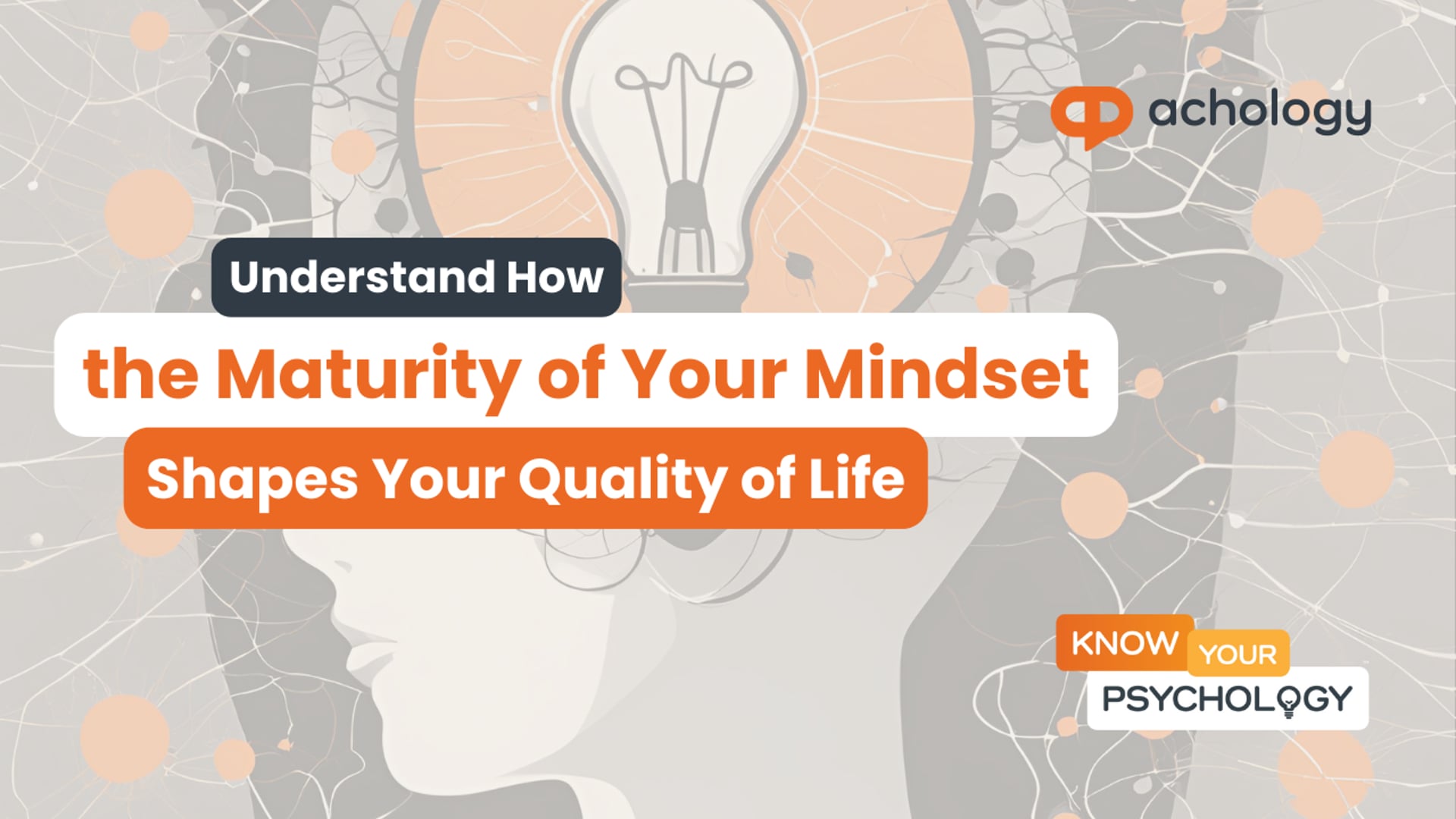 achology

Understand How
the Maturity of Your Mindset
Shapes Your Quality of Life

KNOW YOUR
PSYCHOLOGY